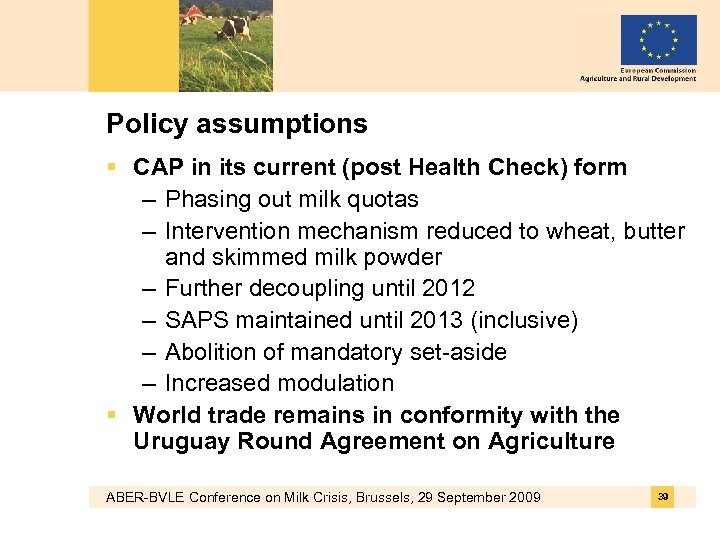 European Commission
Agriculture and Rural Development

Policy assumptions

▪ CAP in its current (post Health Check) form
– Phasing out milk quotas
– Intervention mechanism reduced to wheat, butter and skimmed milk powder
– Further decoupling until 2012
– SAPS maintained until 2013 (inclusive)
– Abolition of mandatory set-aside
– Increased modulation

▪ World trade remains in conformity with the Uruguay Round Agreement on Agriculture

ABER-BVLE Conference on Milk Crisis, Brussels, 29 September 2009

39